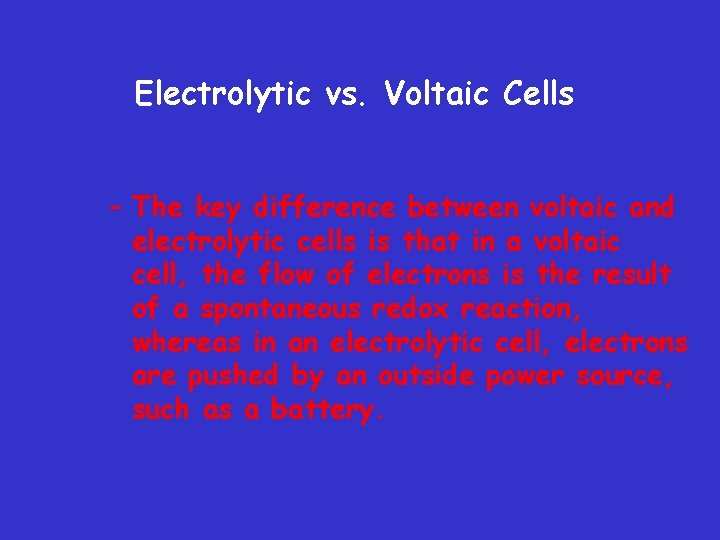 Electrolytic vs. Voltaic Cells

– The key difference between voltaic and electrolytic cells is that in a voltaic cell, the flow of electrons is the result of a spontaneous redox reaction, whereas in an electrolytic cell, electrons are pushed by an outside power source, such as a battery.